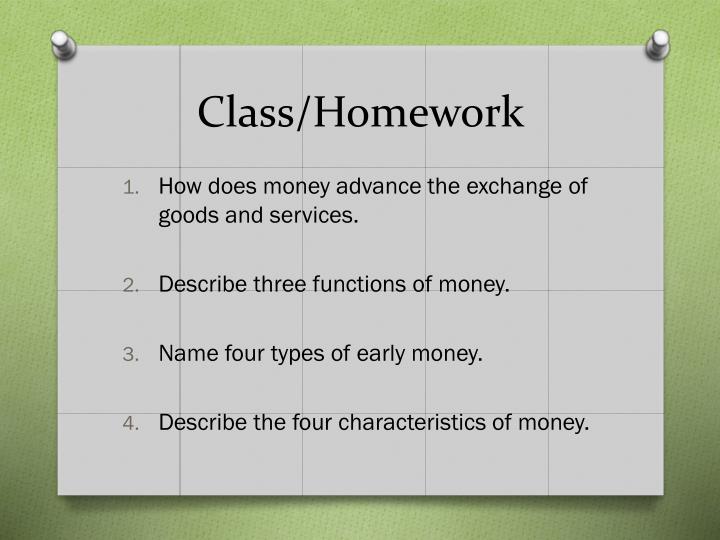 Class/Homework

1. How does money advance the exchange of goods and services.

2. Describe three functions of money.

3. Name four types of early money.

4. Describe the four characteristics of money.